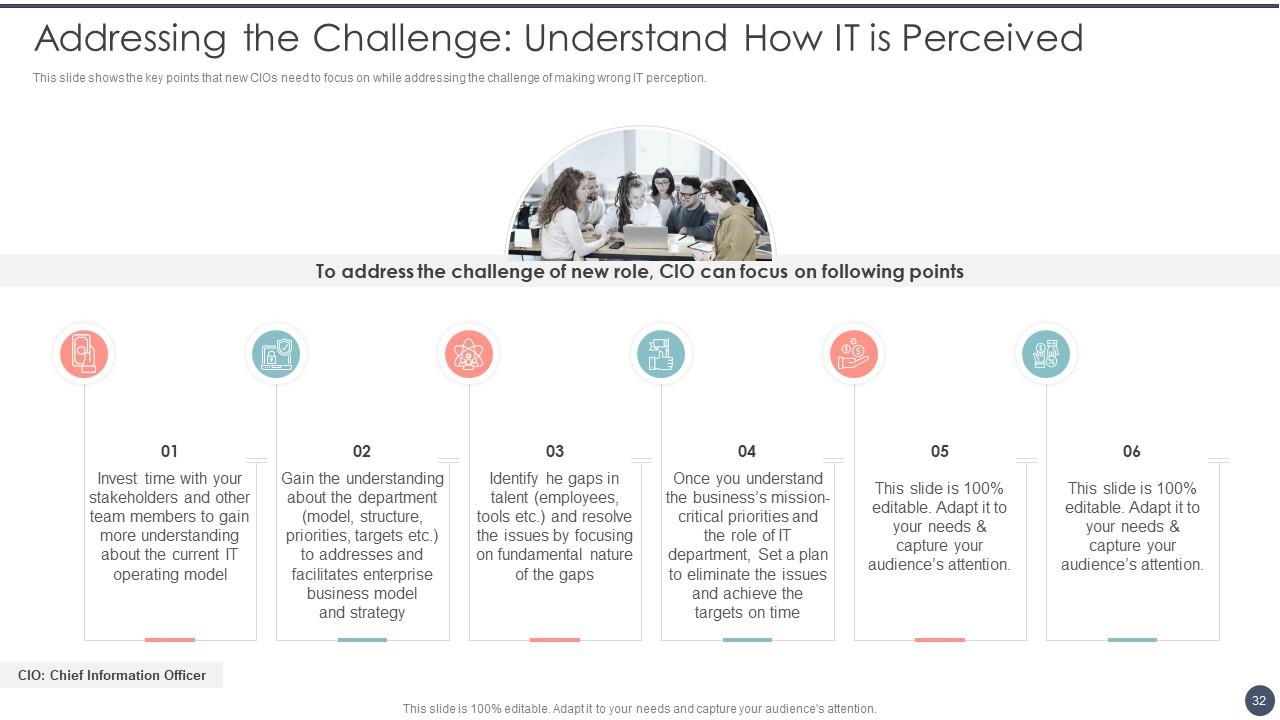 Addressing the Challenge: Understand How IT is Perceived

This slide shows the key points that new CIOs need to focus on while addressing the challenge of making wrong IT perception.

To address the challenge of new role, CIO can focus on following points

01
Invest time with your stakeholders and other team members to gain more understanding about the current IT operating model

02
Gain the understanding about the department (model, structure, priorities, targets etc.) to addresses and facilitates enterprise business model and strategy

03
Identify he gaps in talent (employees, tools etc.) and resolve the issues by focusing on fundamental nature of the gaps

04
Once you understand the business's mission-critical priorities and the role of IT department, Set a plan to eliminate the issues and achieve the targets on time

05
This slide is 100% editable. Adapt it to your needs & capture your audience's attention.

06
This slide is 100% editable. Adapt it to your needs & capture your audience's attention.

CIO: Chief Information Officer

This slide is 100% editable. Adapt it to your needs and capture your audience's attention.

32